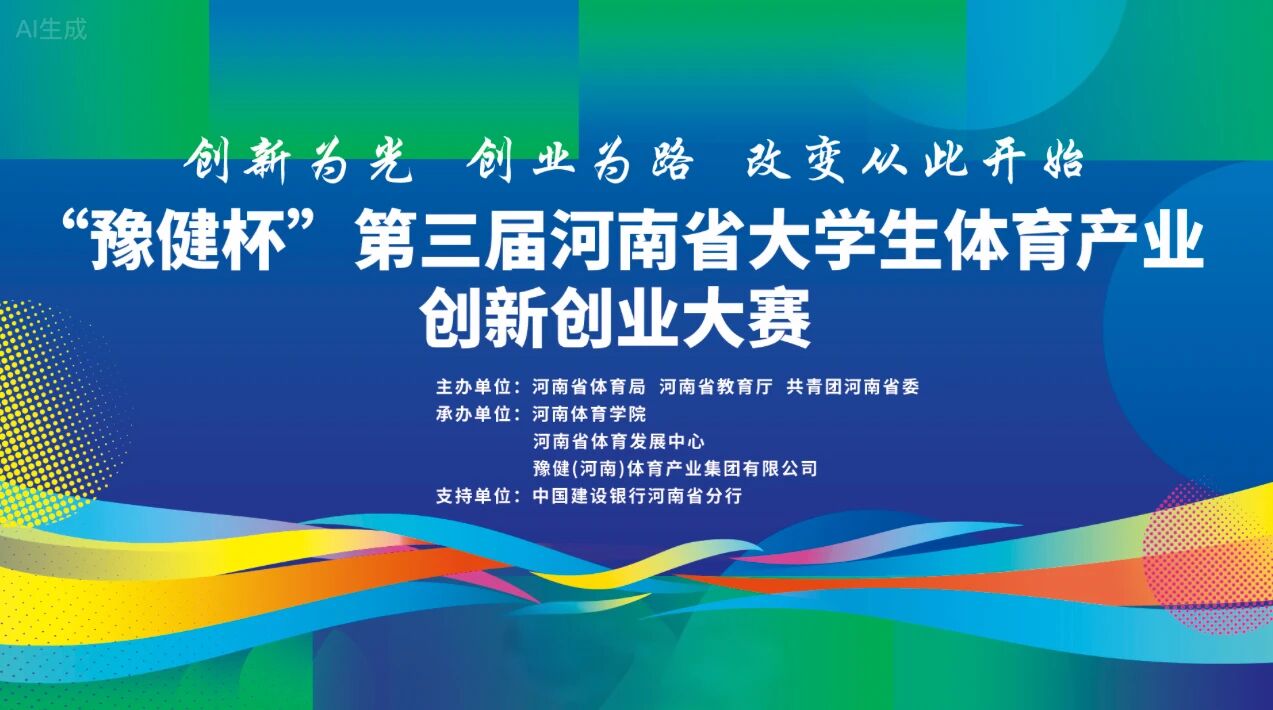 AI生成

创新为光 创业为路 改变从此开始

“豫健杯”第三届河南省大学生体育产业创新创业大赛

主办单位：河南省体育局 河南省教育厅 共青团河南省委
承办单位：河南体育学院
河南省体育发展中心
豫健(河南)体育产业集团有限公司
支持单位：中国建设银行河南省分行